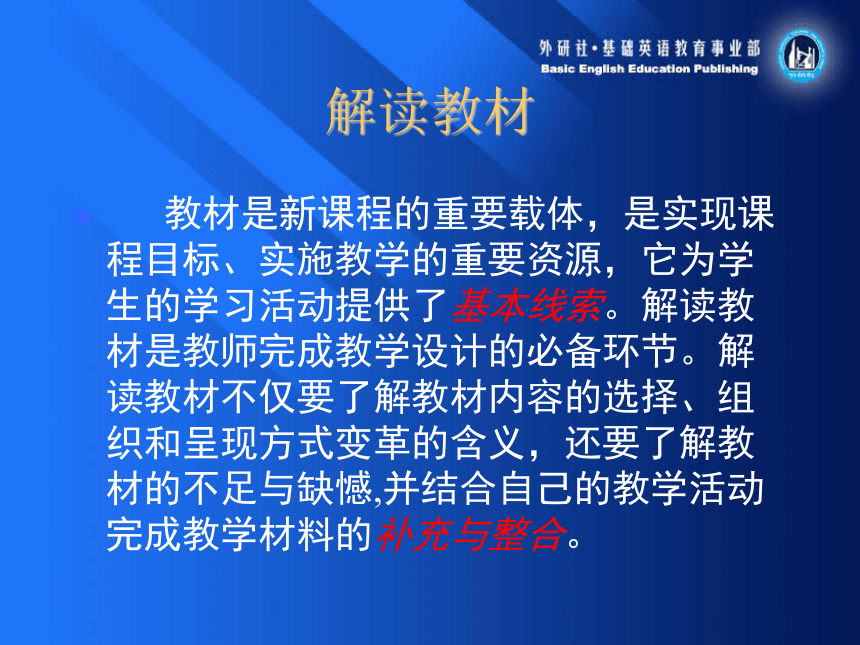 外研社·基础英语教育事业部
Basic English Education Publishing

解读教材

教材是新课程的重要载体，是实现课程目标、实施教学的重要资源，它为学生的学习活动提供了基本线索。解读教材是教师完成教学设计的必备环节。解读教材不仅要了解教材内容的选择、组织和呈现方式变革的含义，还要了解教材的不足与缺憾,并结合自己的教学活动完成教学材料的补充与整合。